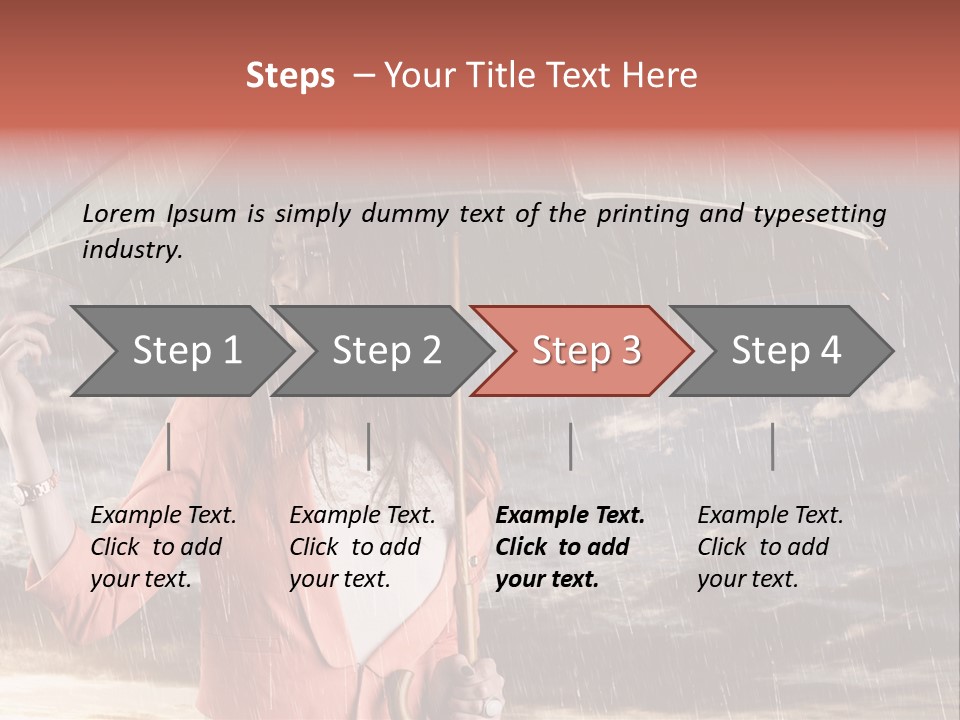 Steps – Your Title Text Here

Lorem Ipsum is simply dummy text of the printing and typesetting industry.

Step 1

Step 2

Step 3

Step 4

Example Text. Click to add your text.

Example Text. Click to add your text.

Example Text. Click to add your text.

Example Text. Click to add your text.